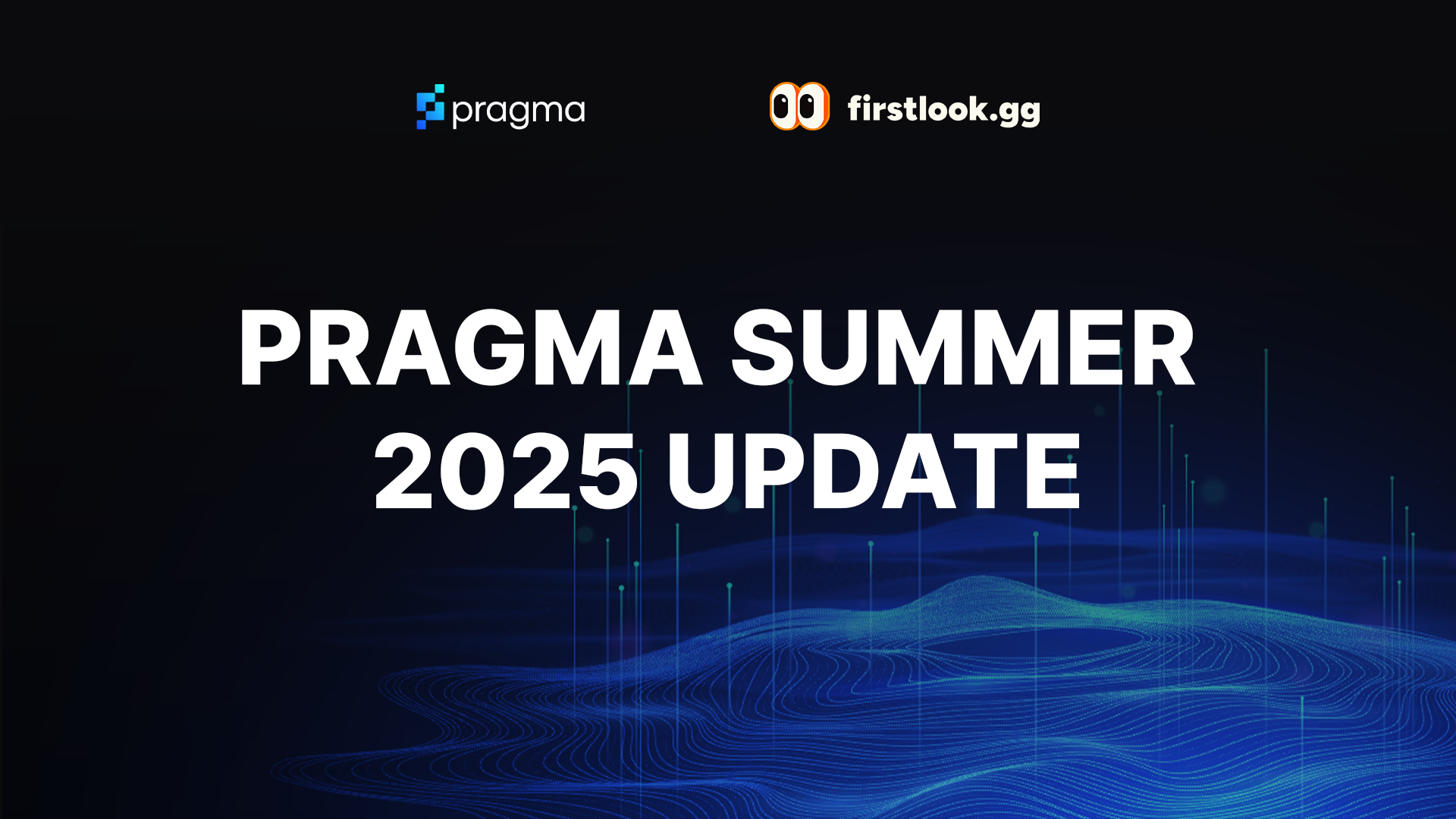 pragma firstlook.gg

PRAGMA SUMMER 2025 UPDATE